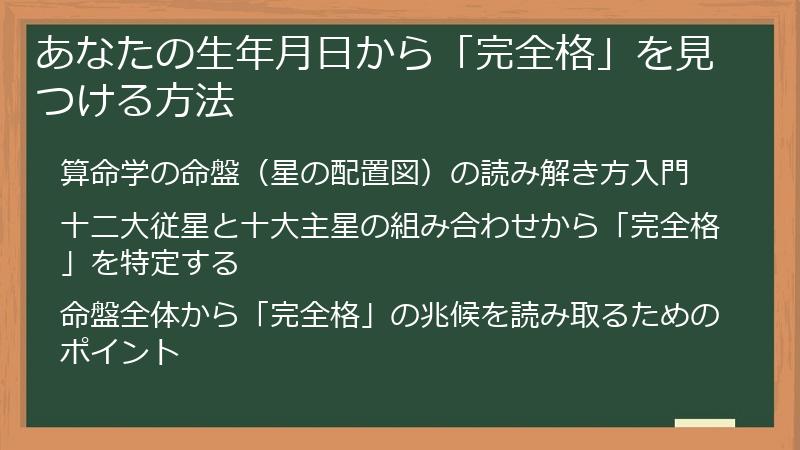 あなたの生年月日から「完全格」を見つける方法

算命学の命盤（星の配置図）の読み解き方入門

十二大従星と十大主星の組み合わせから「完全格」を特定する

命盤全体から「完全格」の兆候を読み取るためのポイント